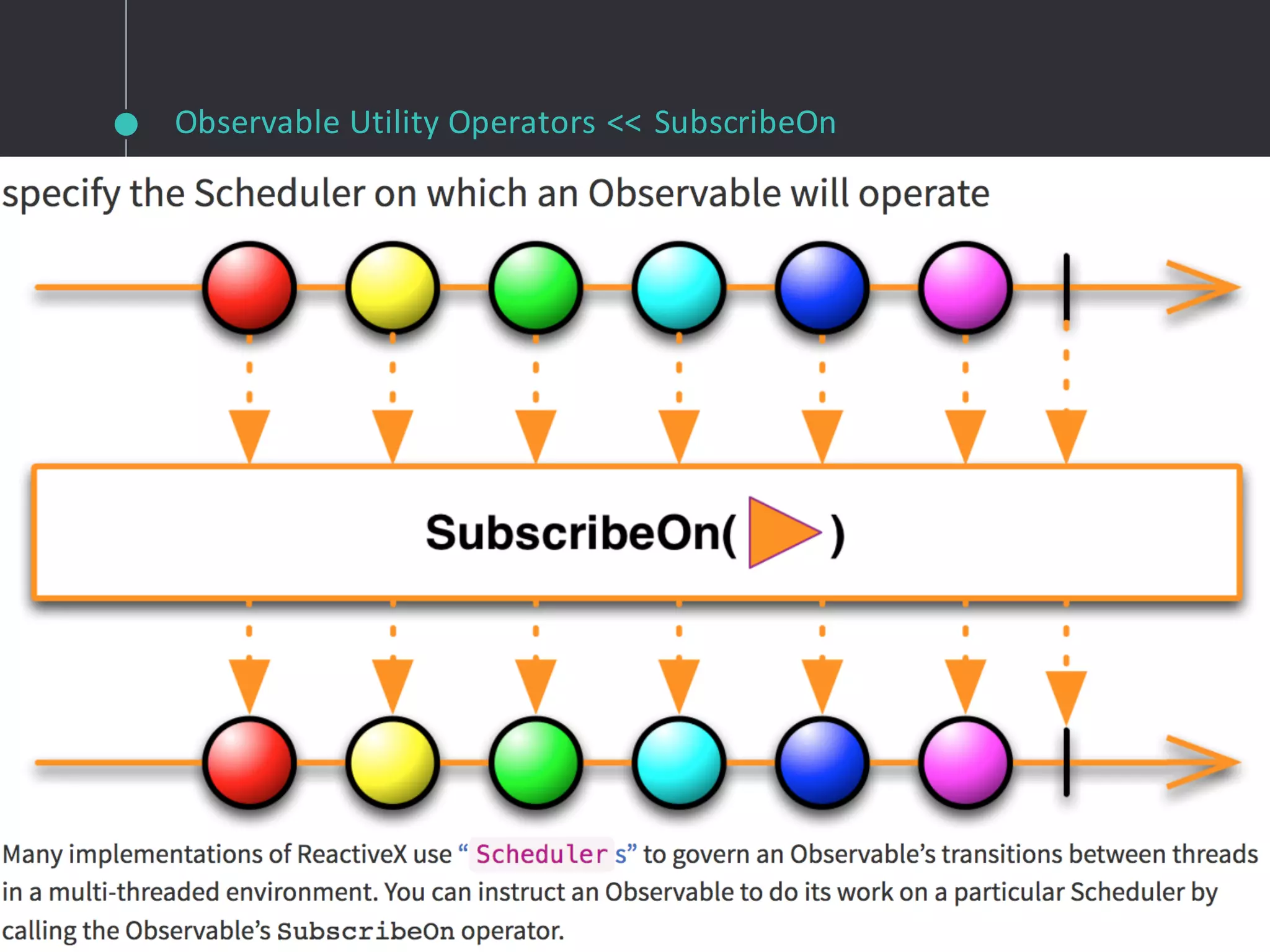 Observable Utility Operators << SubscribeOn

specify the Scheduler on which an Observable will operate

SubscribeOn( )

Many implementations of ReactiveX use “Scheduler s” to govern an Observable’s transitions between threads in a multi-threaded environment. You can instruct an Observable to do its work on a particular Scheduler by calling the Observable’s SubscribeOn operator.